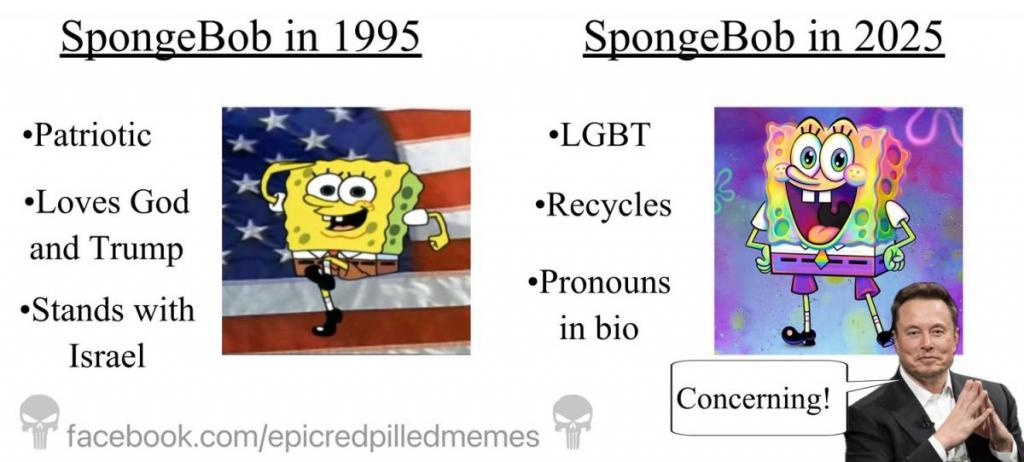 SpongeBob in 1995

•Patriotic

•Loves God and Trump

•Stands with Israel

SpongeBob in 2025

•LGBT

•Recycles

•Pronouns in bio

Concerning!

facebook.com/epicredpilledmemes